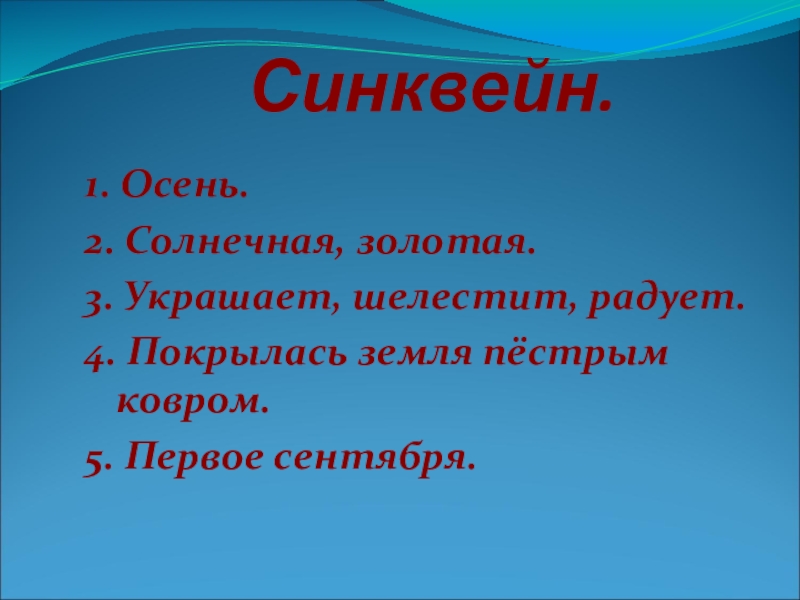 Синквейн.

1. Осень.

2. Солнечная, золотая.

3. Украшает, шелестит, радует.

4. Покрылась земля пёстрым ковром.

5. Первое сентября.